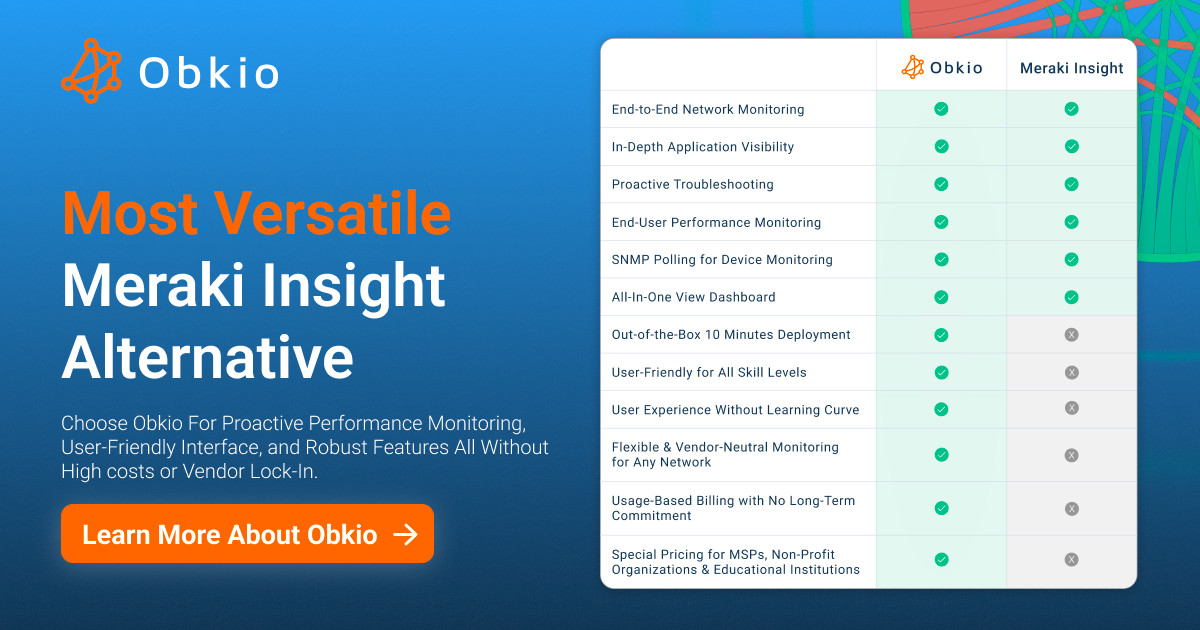 Obkio

Most Versatile Meraki Insight Alternative

Choose Obkio For Proactive Performance Monitoring, User-Friendly Interface, and Robust Features All Without High costs or Vendor Lock-In.

Learn More About Obkio →

| | Obkio | Meraki Insight |
|---|---|---|
| End-to-End Network Monitoring | ✓ | ✓ |
| In-Depth Application Visibility | ✓ | ✓ |
| Proactive Troubleshooting | ✓ | ✓ |
| End-User Performance Monitoring | ✓ | ✓ |
| SNMP Polling for Device Monitoring | ✓ | ✓ |
| All-In-One View Dashboard | ✓ | ✓ |
| Out-of-the-Box 10 Minutes Deployment | ✓ | X |
| User-Friendly for All Skill Levels | ✓ | X |
| User Experience Without Learning Curve | ✓ | X |
| Flexible & Vendor-Neutral Monitoring for Any Network | ✓ | X |
| Usage-Based Billing with No Long-Term Commitment | ✓ | X |
| Special Pricing for MSPs, Non-Profit Organizations & Educational Institutions | ✓ | X |